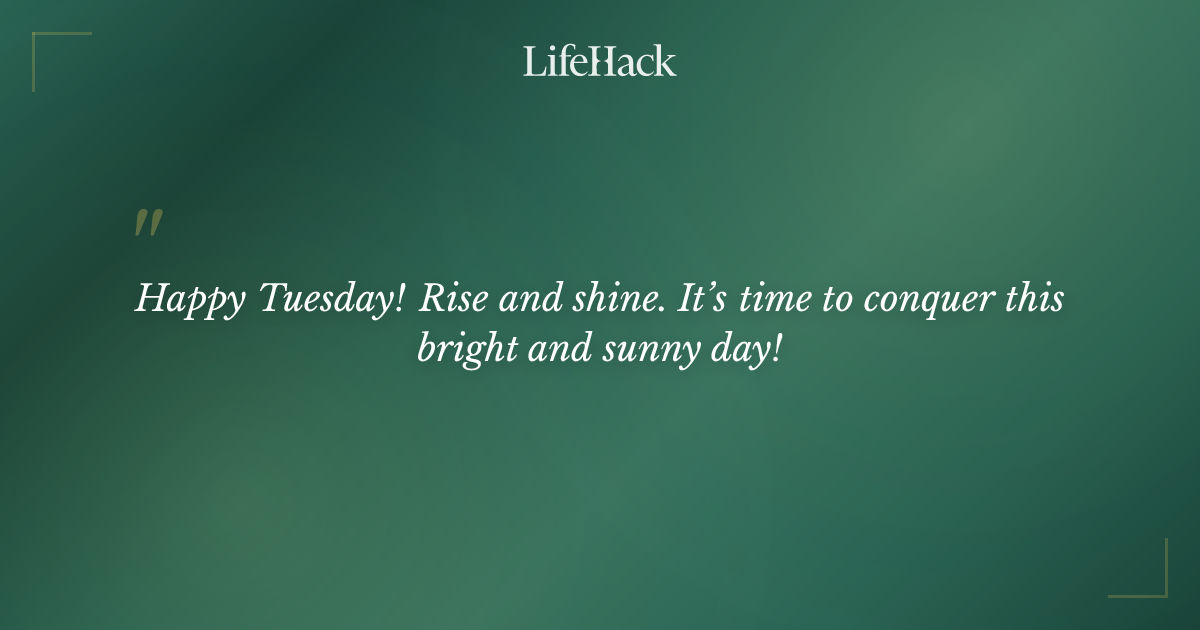 LifeHack

"

Happy Tuesday! Rise and shine. It’s time to conquer this bright and sunny day!